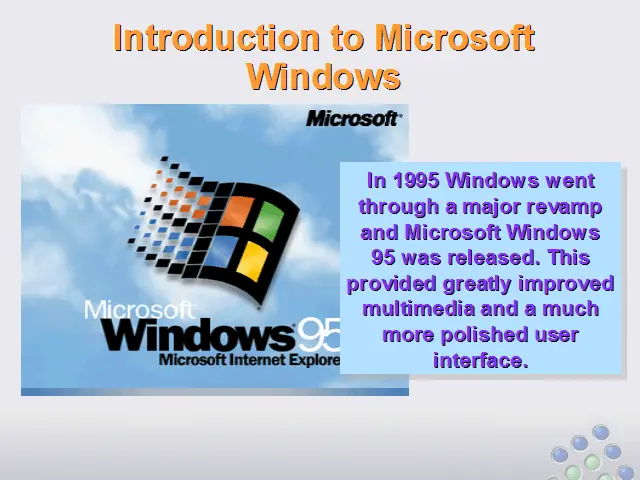 Introduction to Microsoft Windows

Microsoft

Microsoft
Windows 95
Microsoft Internet Explore

In 1995 Windows went through a major revamp and Microsoft Windows 95 was released. This provided greatly improved multimedia and a much more polished user interface.